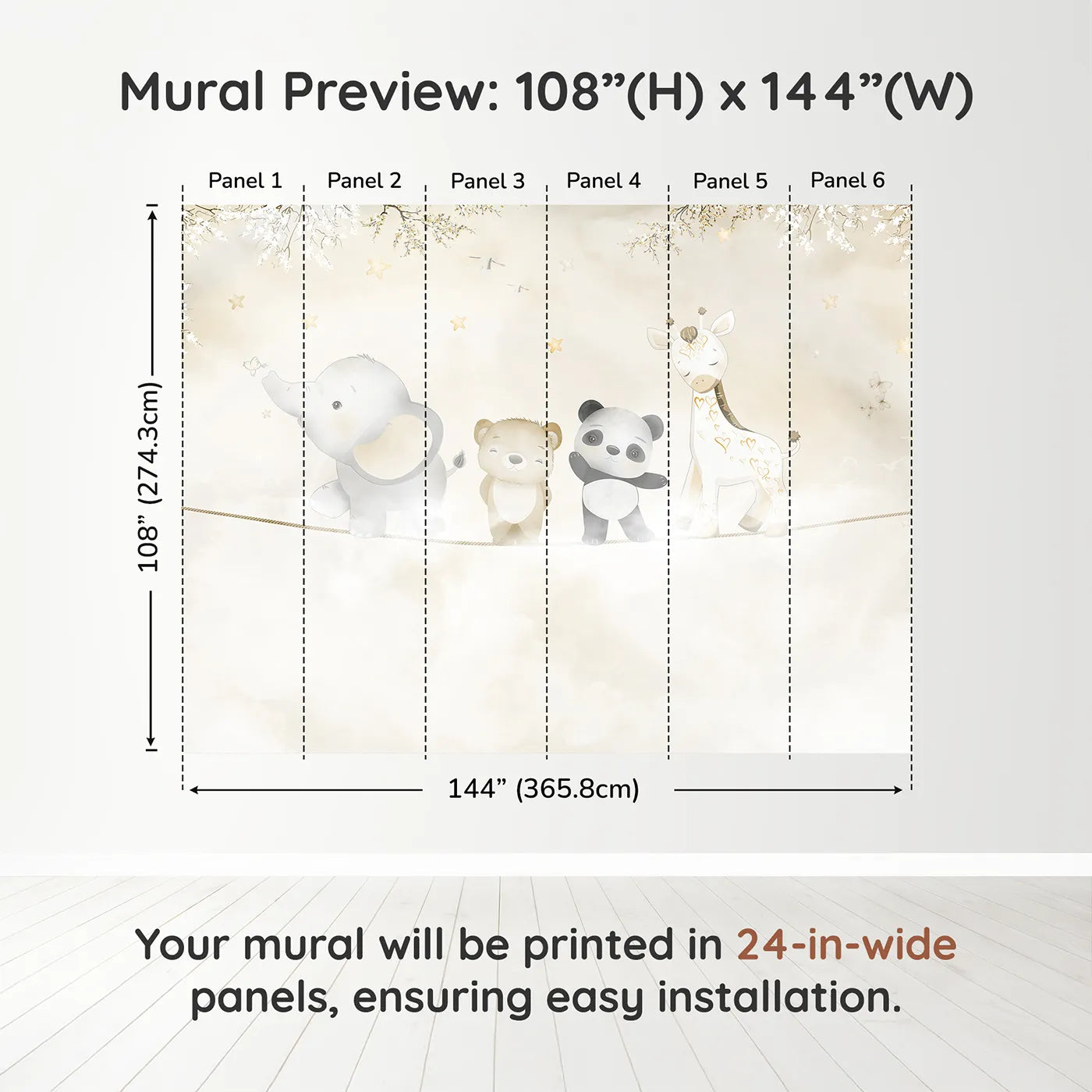 Mural Preview: 108”(H) x 144”(W)

Panel 1
Panel 2
Panel 3
Panel 4
Panel 5
Panel 6

108” (274.3cm)

144” (365.8cm)

Your mural will be printed in 24-in-wide panels, ensuring easy installation.